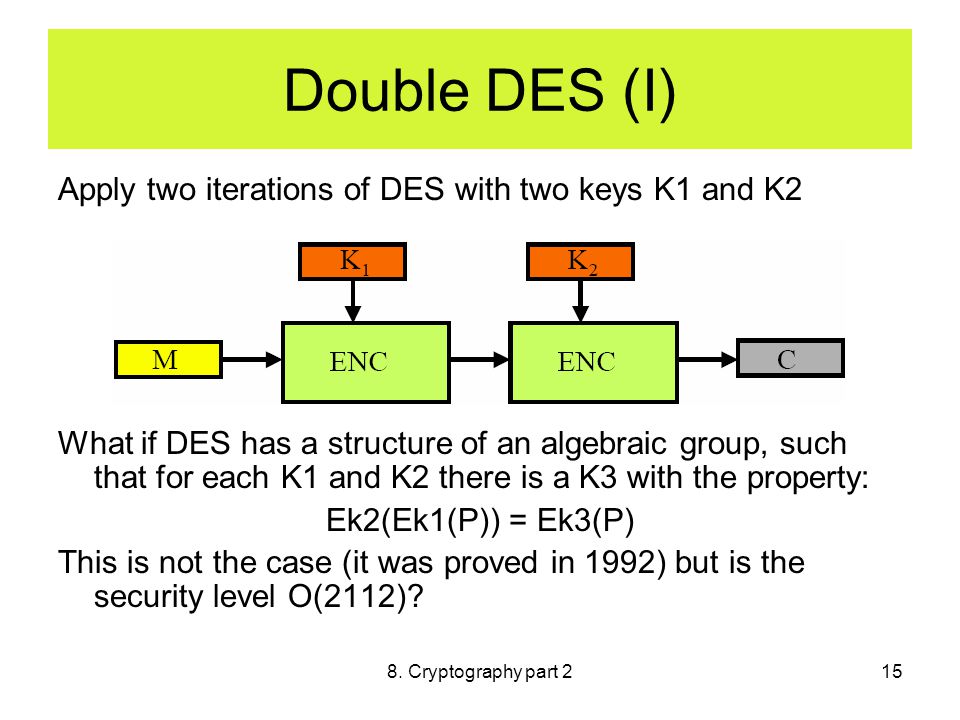 Double DES (I)

Apply two iterations of DES with two keys K1 and K2

$K_1$

$K_2$

M

ENC

ENC

C

What if DES has a structure of an algebraic group, such that for each K1 and K2 there is a K3 with the property:

Ek2(Ek1(P)) = Ek3(P)

This is not the case (it was proved in 1992) but is the security level O(2112)?

8. Cryptography part 2

15